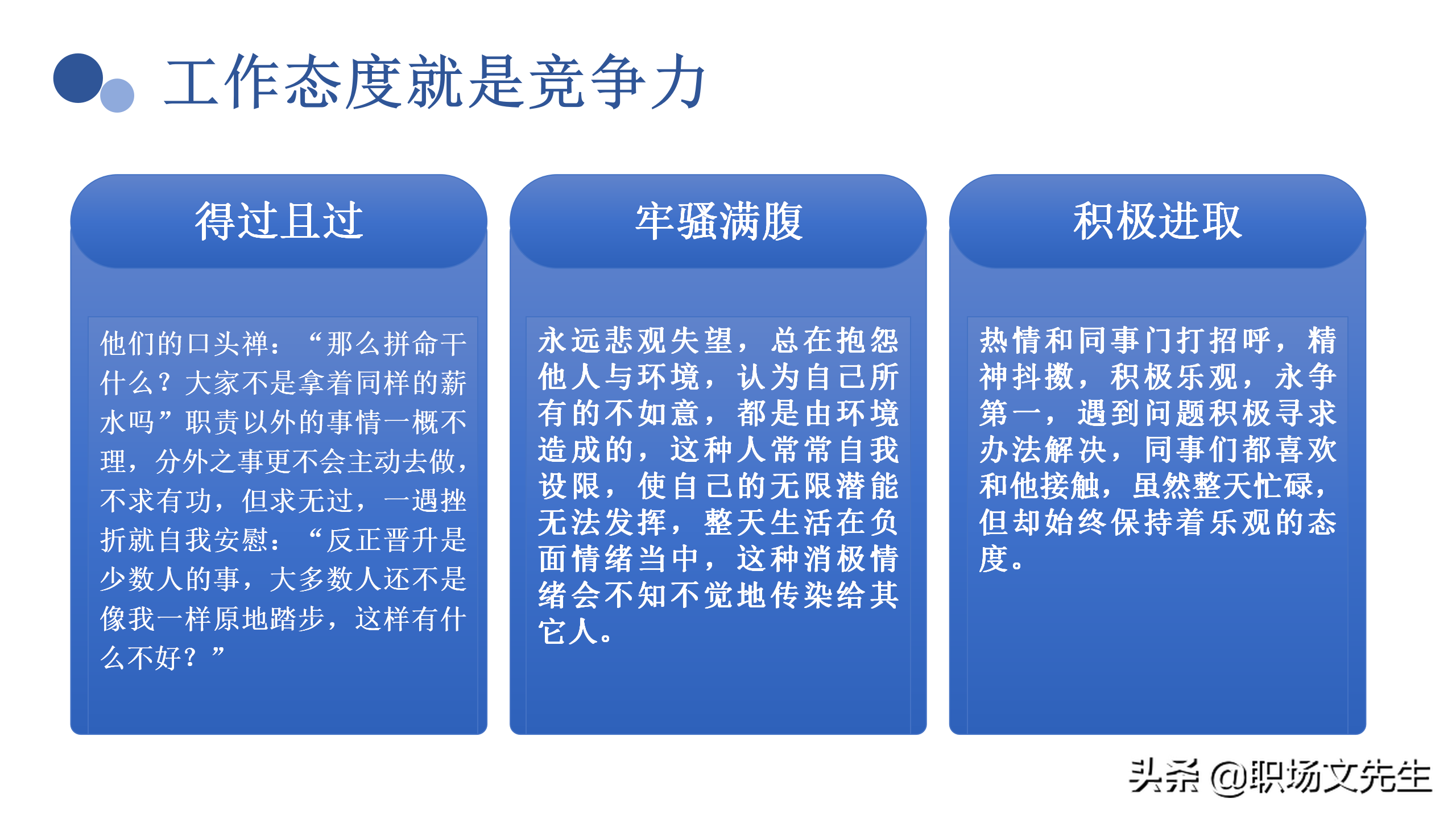 工作态度就是竞争力

得过且过

他们的口头禅：“那么拼命干什么？大家不是拿着同样的薪水吗”职责以外的事情一概不理，分外之事更不会主动去做，不求有功，但求无过，一遇挫折就自我安慰：“反正晋升是少数人的事，大多数人还不是像我一样原地踏步，这样有什么不好？”

牢骚满腹

永远悲观失望，总在抱怨他人与环境，认为自己所有的不如意，都是由环境造成的，这种人常常自我设限，使自己的无限潜能无法发挥，整天生活在负面情绪当中，这种消极情绪会不知不觉地传染给其它人。

积极进取

热情和同事门打招呼，精神抖擞，积极乐观，永争第一，遇到问题积极寻求办法解决，同事们都喜欢和他接触，虽然整天忙碌，但却始终保持着乐观的态度。

头条 @职场文先生